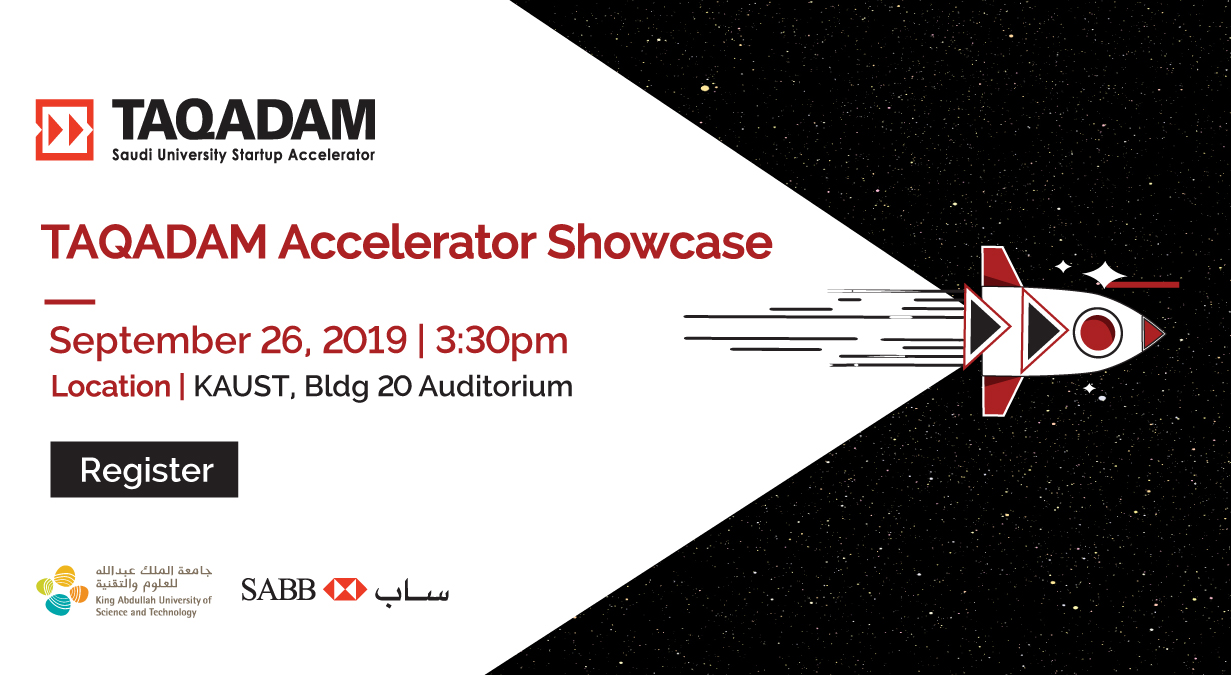 TAQADAM
Saudi University Startup Accelerator

TAQADAM Accelerator Showcase

September 26, 2019 | 3:30pm
Location | KAUST, Bldg 20 Auditorium

Register

جامعة الملك عبدالله للعلوم والتقنية
King Abdullah University of Science and Technology

SABB ساب